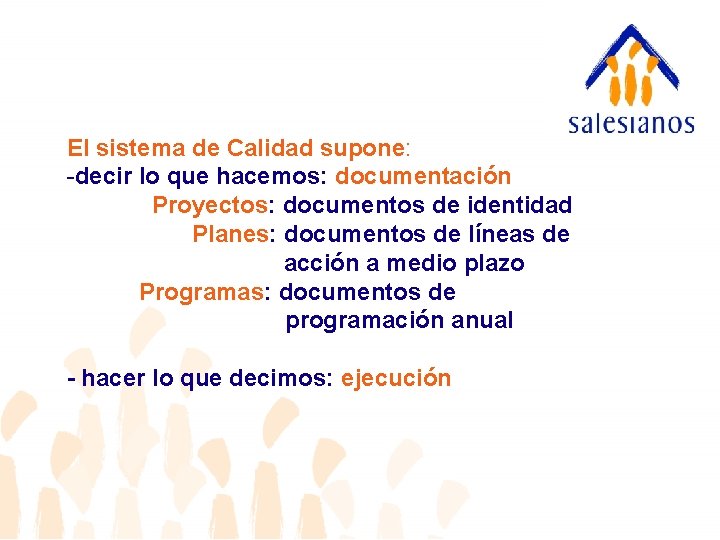 salesianos

El sistema de Calidad supone:
-decir lo que hacemos: documentación
Proyectos: documentos de identidad
Planes: documentos de líneas de acción a medio plazo
Programas: documentos de programación anual

- hacer lo que decimos: ejecución